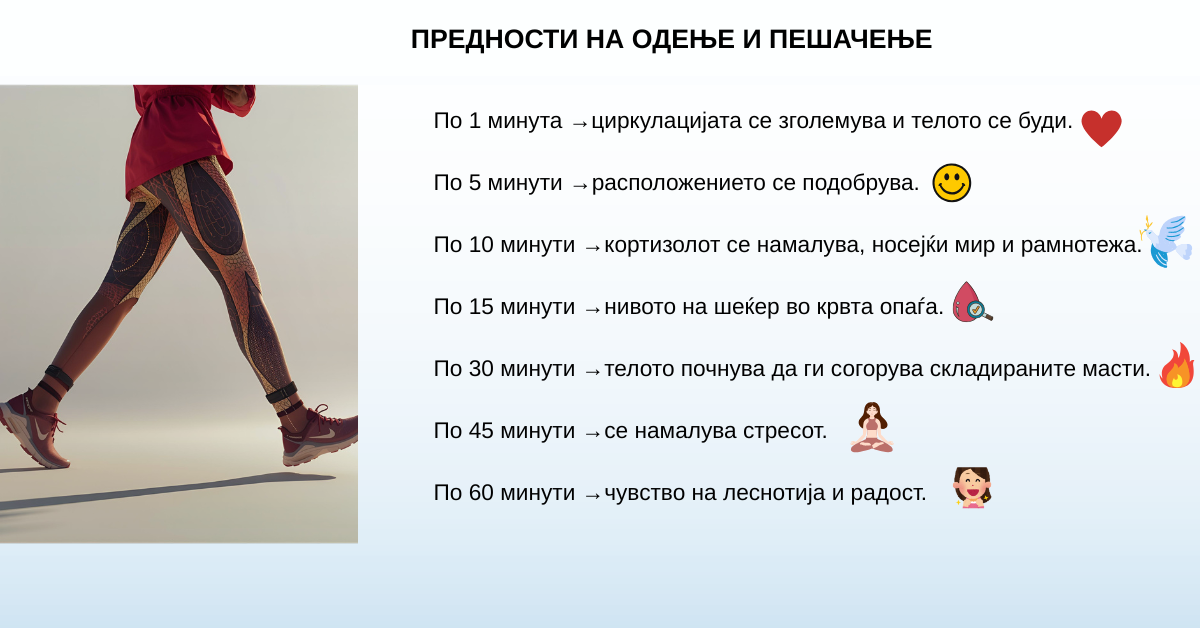 ПРЕДНОСТИ НА ОДЕЊЕ И ПЕШАЧЕЊЕ

По 1 минута →циркулацијата се зголемува и телото се буди.

По 5 минути →расположението се подобрува.

По 10 минути →кортизолот се намалува, носејќи мир и рамнотежа.

По 15 минути →нивото на шеќер во крвта опаѓа.

По 30 минути →телото почнува да ги согорува складираните масти.

По 45 минути →се намалува стресот.

По 60 минути →чувство на леснотија и радост.